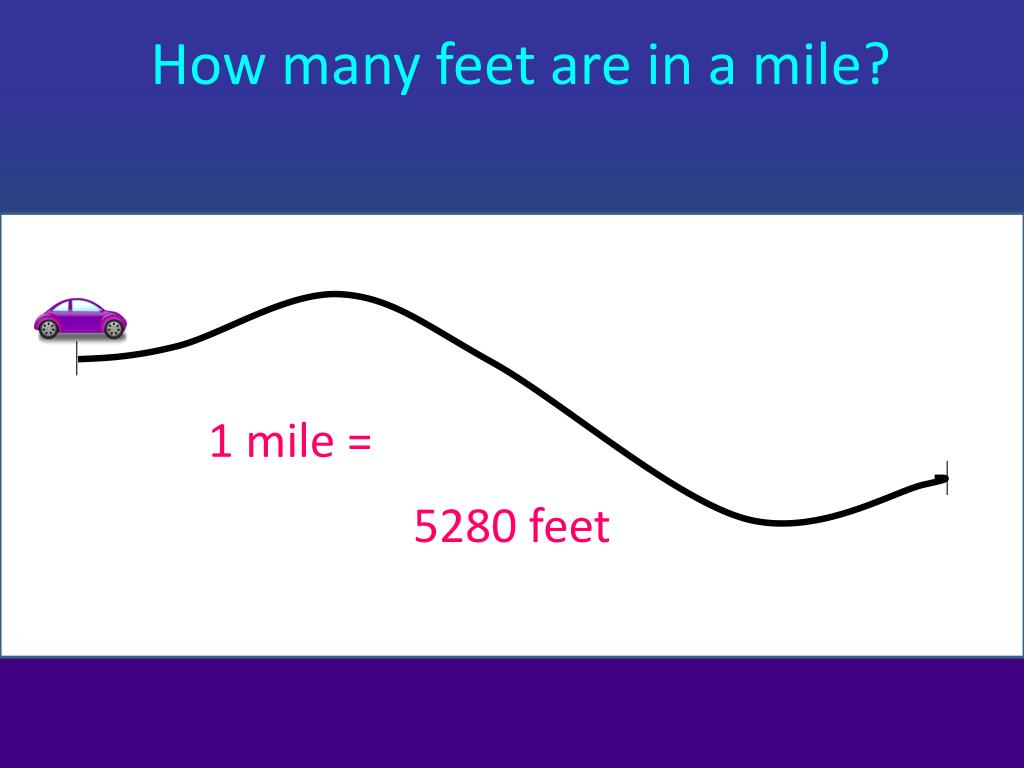 How many feet are in a mile?

1 mile =

5280 feet